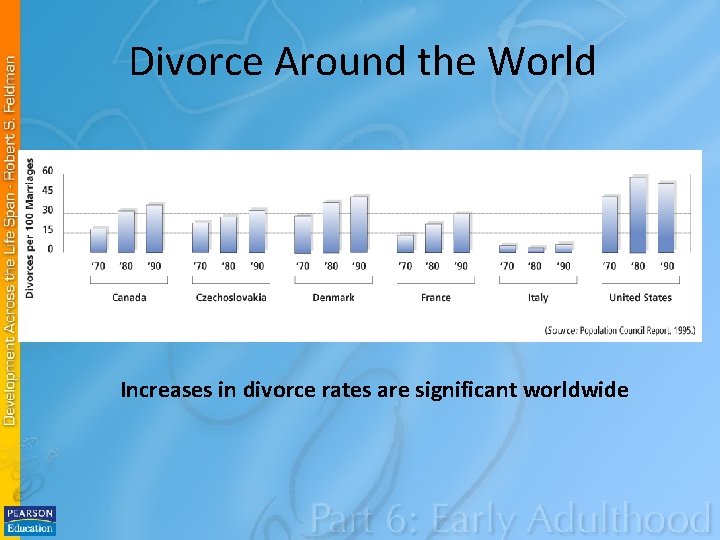 Development Across the Life Span - Robert S. Feldman

Divorce Around the World

Divorces per 100 Marriages
60
45
30
15
0

'70 '80 '90
Canada
'70 '80 '90
Czechoslovakia
'70 '80 '90
Denmark
'70 '80 '90
France
'70 '80 '90
Italy
'70 '80 '90
United States

(Source: Population Council Report, 1995.)

Increases in divorce rates are significant worldwide

PEARSON Education

Part 6: Early Adulthood